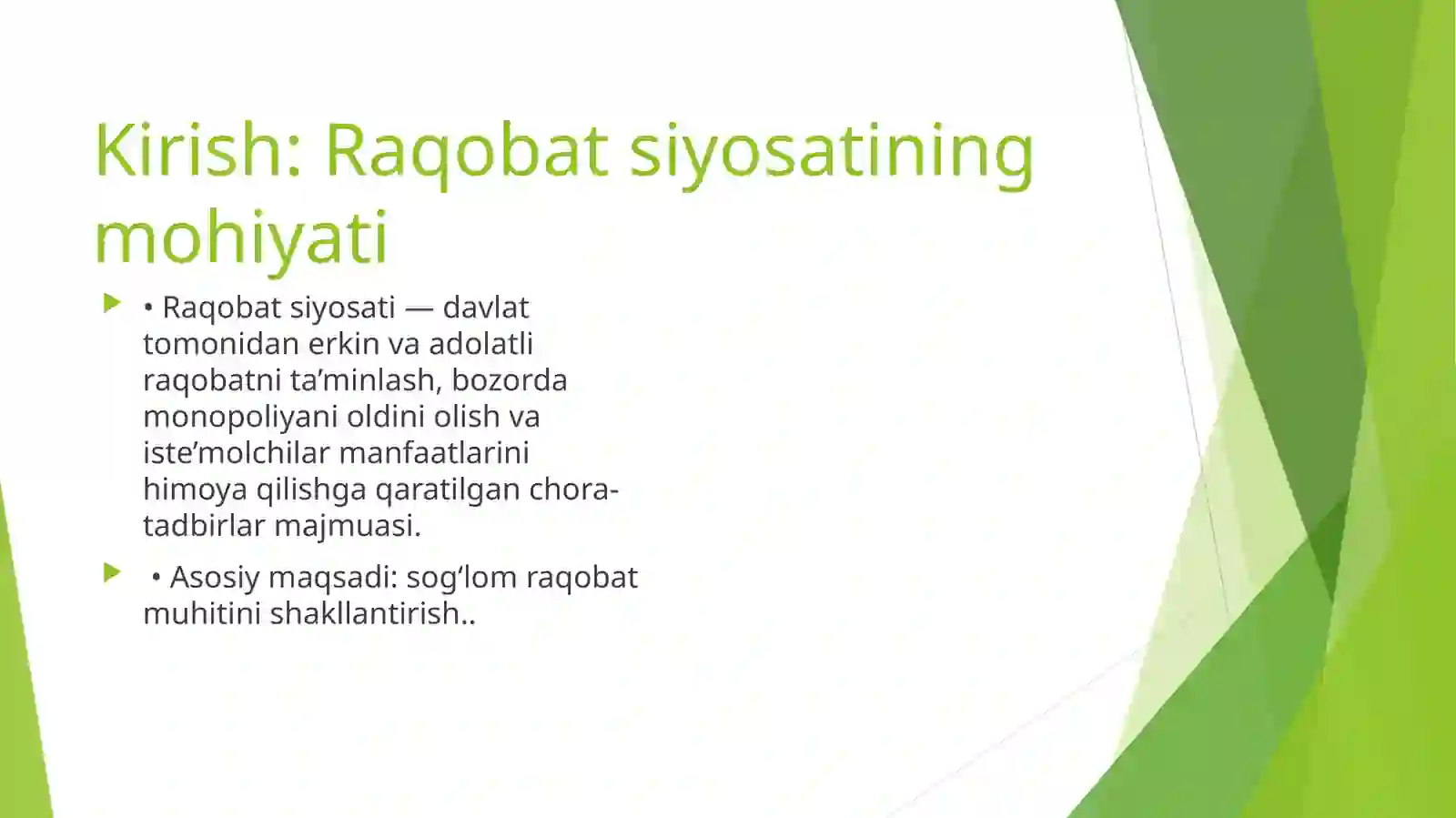 Kirish: Raqobat siyosatining mohiyati

• Raqobat siyosati — davlat tomonidan erkin va adolatli raqobatni ta’minlash, bozorda monopoliyani oldini olish va iste’molchilar manfaatlarini himoya qilishga qaratilgan chora-tadbirlar majmuasi.

• Asosiy maqsadi: sog‘lom raqobat muhitini shakllantirish..